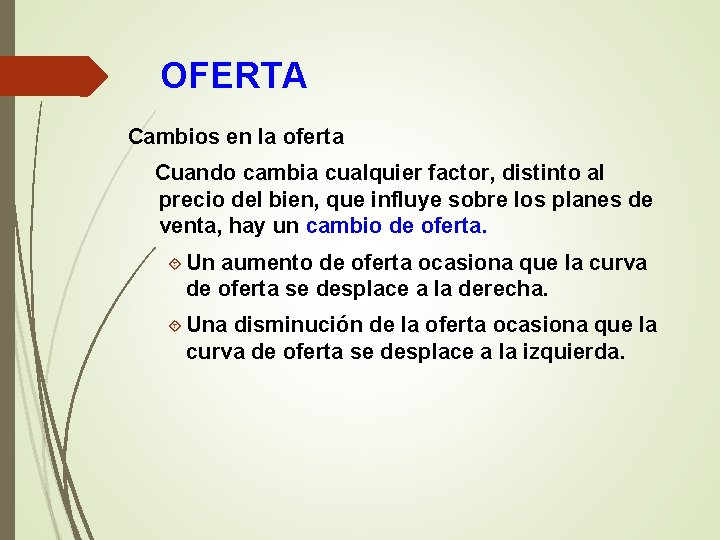 OFERTA

Cambios en la oferta

Cuando cambia cualquier factor, distinto al precio del bien, que influye sobre los planes de venta, hay un cambio de oferta.

Un aumento de oferta ocasiona que la curva de oferta se desplace a la derecha.

Una disminución de la oferta ocasiona que la curva de oferta se desplace a la izquierda.